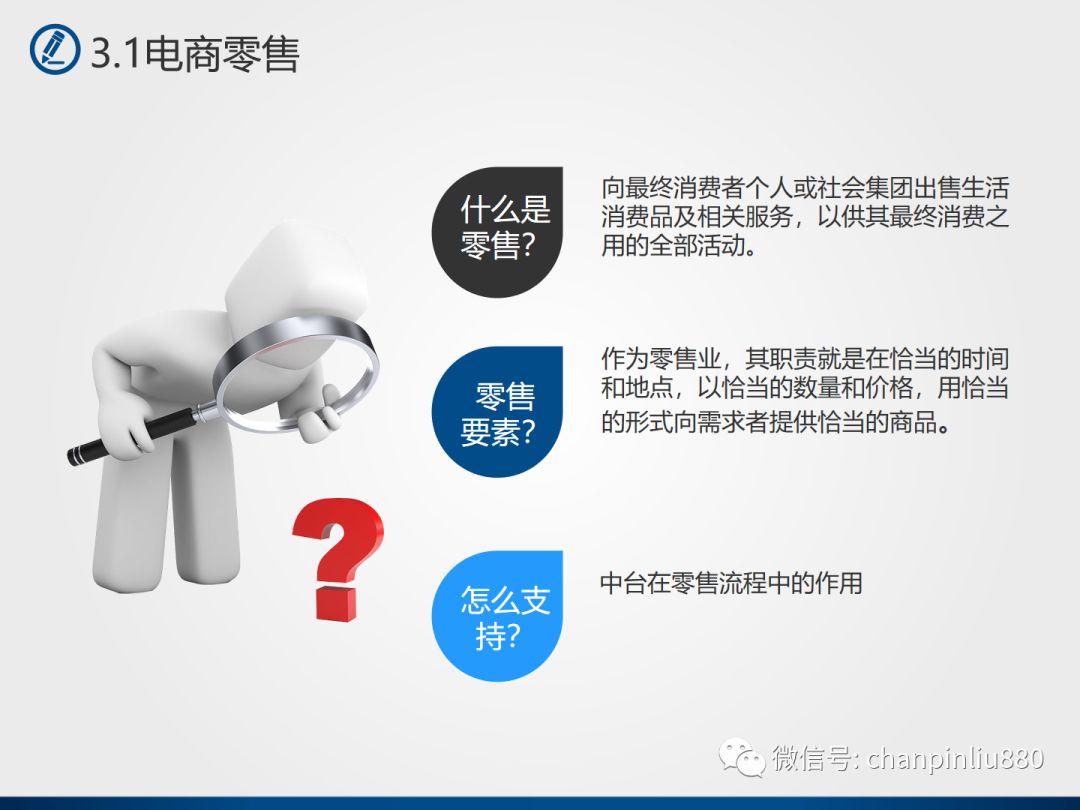 3.1电商零售

什么是零售?

向最终消费者个人或社会集团出售生活消费品及相关服务，以供其最终消费之用的全部活动。

零售要素?

作为零售业，其职责就是在恰当的时间和地点，以恰当的数量和价格，用恰当的形式向需求者提供恰当的商品。

怎么支持?

中台在零售流程中的作用

微信号: chanpinliu880